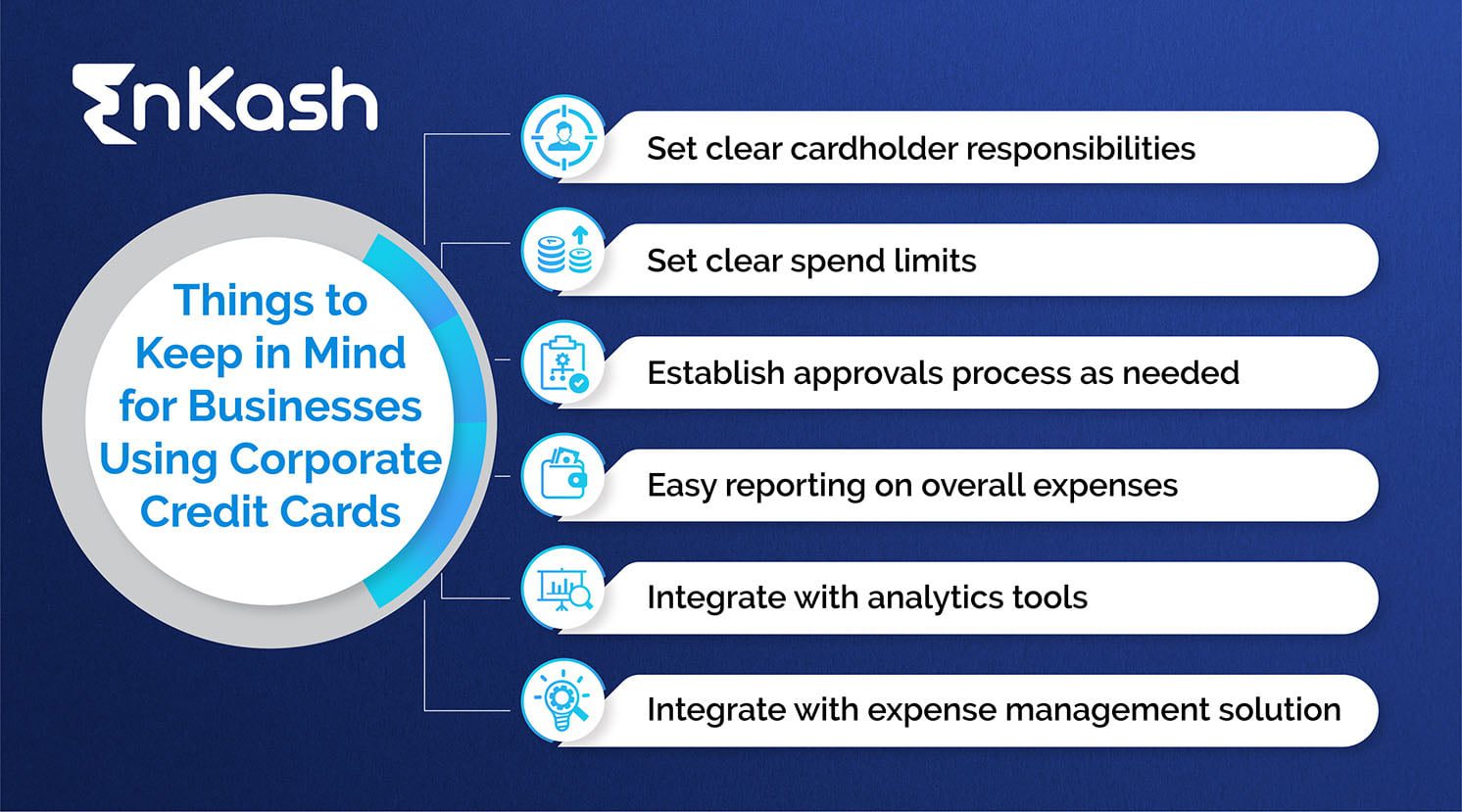 EnKash

Things to Keep in Mind for Businesses Using Corporate Credit Cards

Set clear cardholder responsibilities

Set clear spend limits

Establish approvals process as needed

Easy reporting on overall expenses

Integrate with analytics tools

Integrate with expense management solution